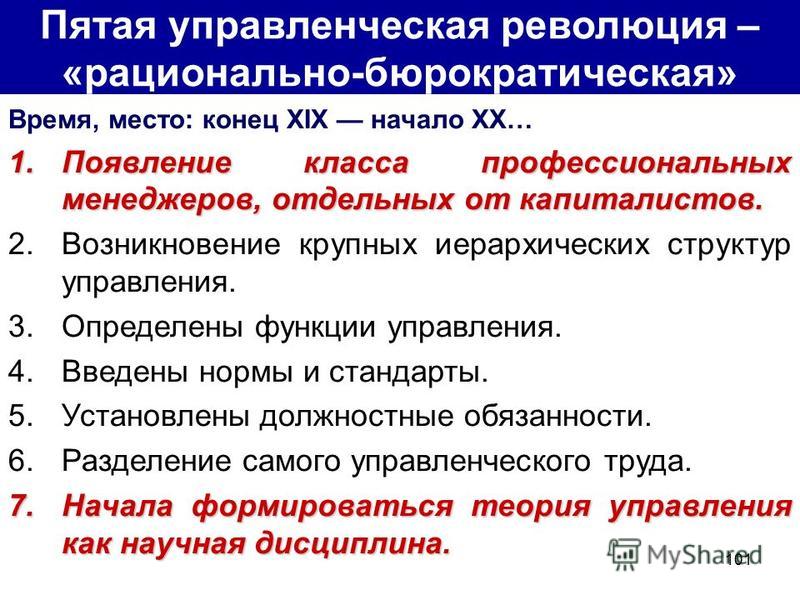 Пятая управленческая революция – «рационально-бюрократическая»

Время, место: конец XIX — начало XX…

1. Появление класса профессиональных менеджеров, отдельных от капиталистов.
2. Возникновение крупных иерархических структур управления.
3. Определены функции управления.
4. Введены нормы и стандарты.
5. Установлены должностные обязанности.
6. Разделение самого управленческого труда.
7. Начала формироваться теория управления как научная дисциплина.

MyShared

101